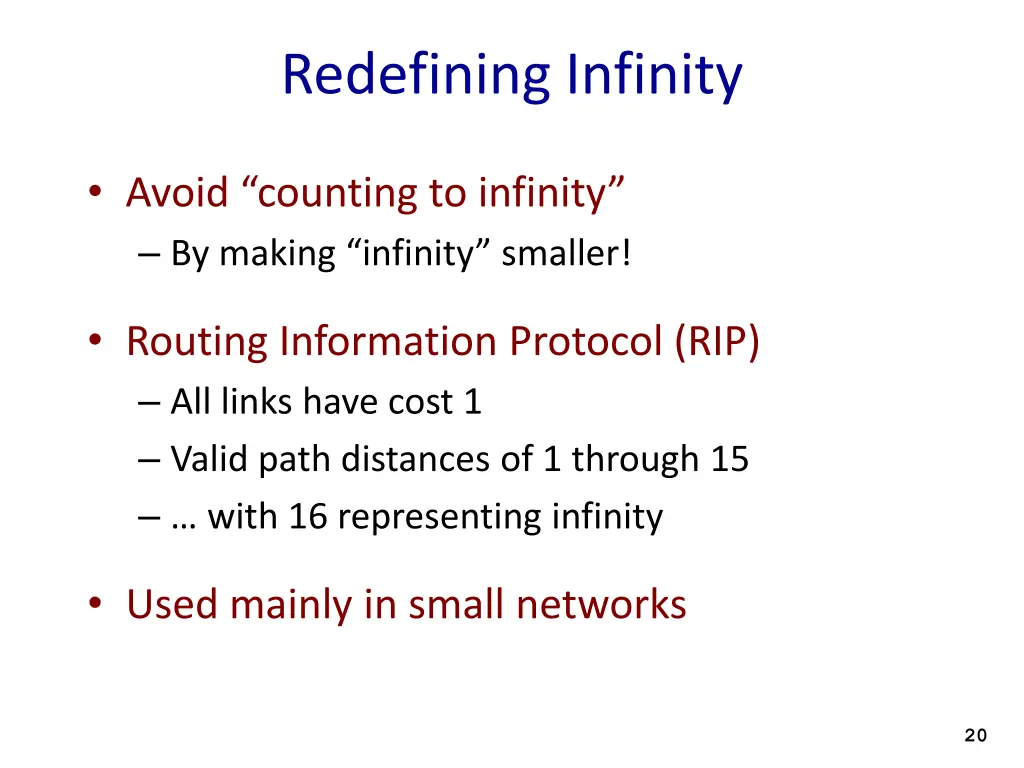 Redefining Infinity

• Avoid “counting to infinity”
– By making “infinity” smaller!

• Routing Information Protocol (RIP)
– All links have cost 1
– Valid path distances of 1 through 15
– … with 16 representing infinity

• Used mainly in small networks

20